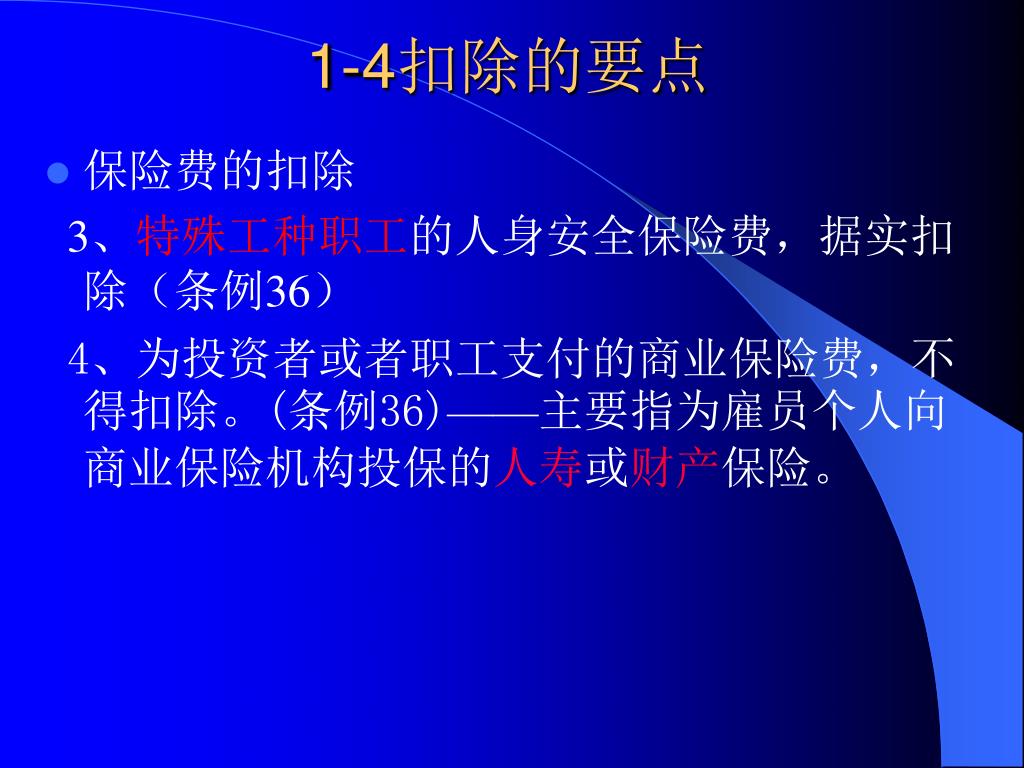 1-4扣除的要点

保险费的扣除

3、特殊工种职工的人身安全保险费，据实扣除（条例36）

4、为投资者或者职工支付的商业保险费，不得扣除。(条例36)——主要指为雇员个人向商业保险机构投保的人寿或财产保险。